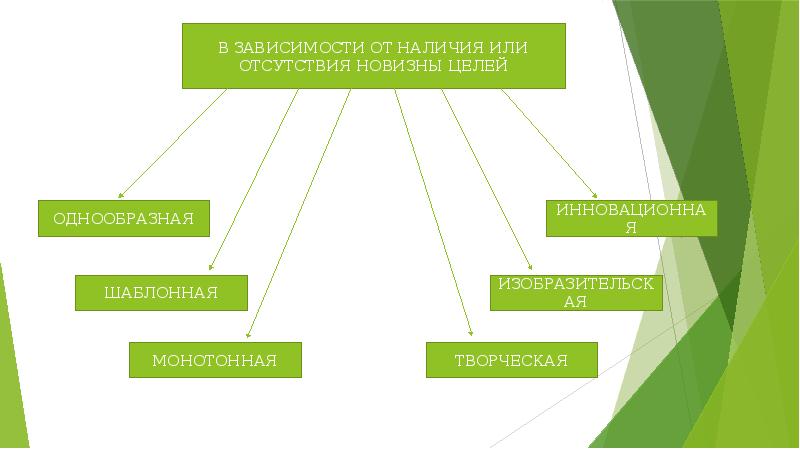 В ЗАВИСИМОСТИ ОТ НАЛИЧИЯ ИЛИ ОТСУТСТВИЯ НОВИЗНЫ ЦЕЛЕЙ

ОДНООБРАЗНАЯ

ШАБЛОННАЯ

МОНОТОННАЯ

ТВОРЧЕСКАЯ

ИЗОБРАЗИТЕЛЬСКАЯ

ИННОВАЦИОННАЯ